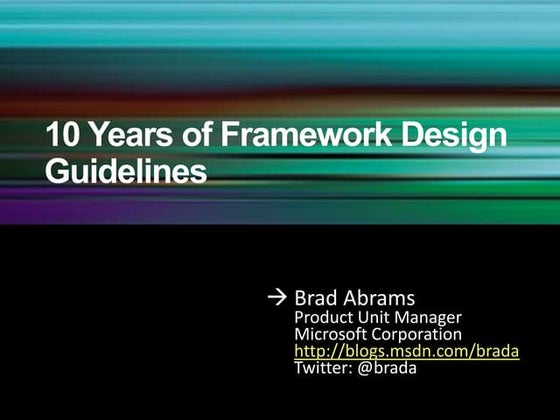 10 Years of Framework Design Guidelines

→ Brad Abrams
Product Unit Manager
Microsoft Corporation
http://blogs.msdn.com/brada
Twitter: @brada